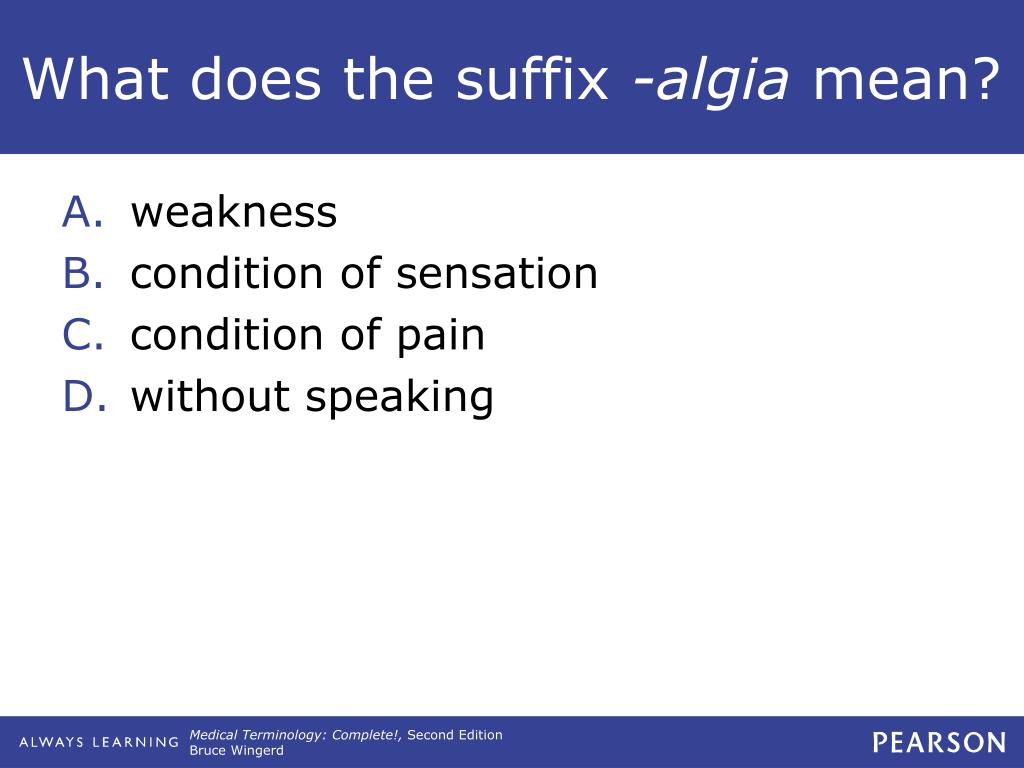 What does the suffix -algia mean?

A. weakness
B. condition of sensation
C. condition of pain
D. without speaking

ALWAYS LEARNING

Medical Terminology: Complete!, Second Edition
Bruce Wingerd

PEARSON